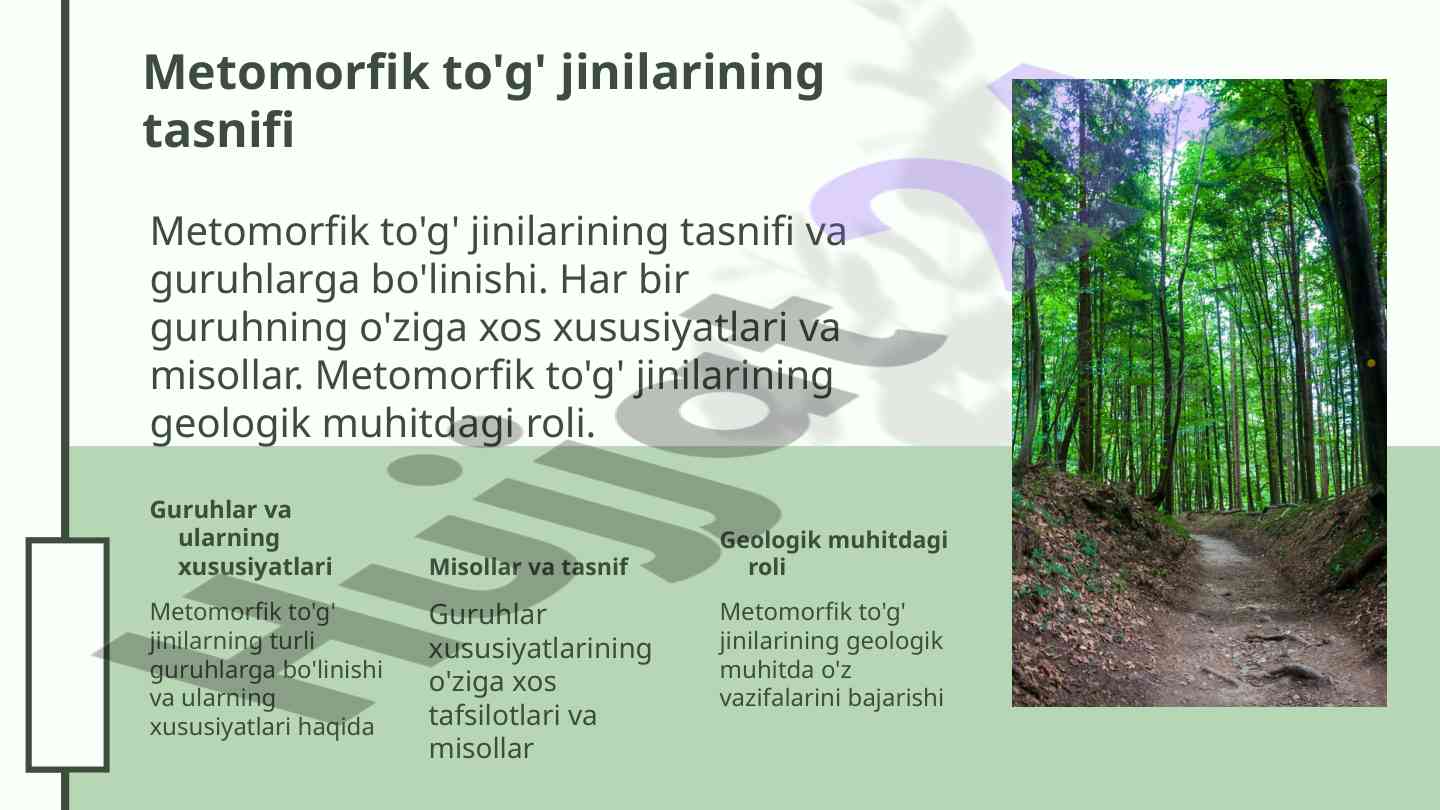 Metomorfik to'g' jinilarining tasnifi

Metomorfik to'g' jinilarining tasnifi va guruhlarga bo'linishi. Har bir guruhning o'ziga xos xususiyatlari va misollar. Metomorfik to'g' jinilarining geologik muhitdagi roli.

Guruhlar va ularning xususiyatlari

Metomorfik to'g' jinilarning turli guruhlarga bo'linishi va ularning xususiyatlari haqida

Misollar va tasnif

Guruhlar xususiyatlarining o'ziga xos tafsilotlari va misollar

Geologik muhitdagi roli

Metomorfik to'g' jinilarining geologik muhitda o'z vazifalarini bajarishi

Hujjat